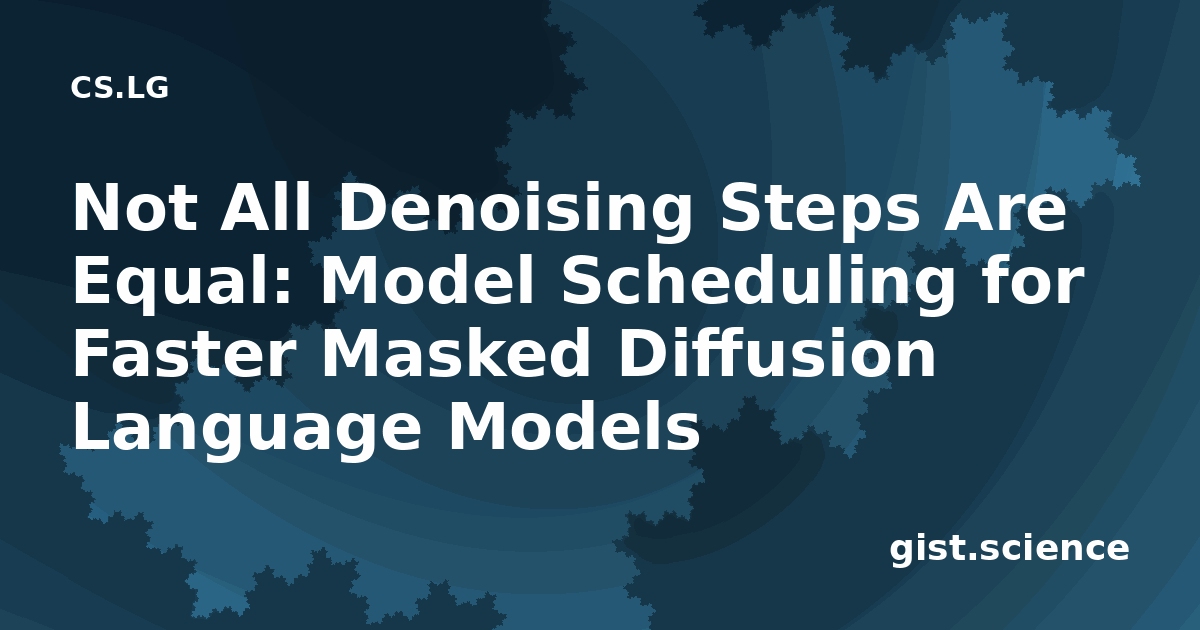 CS.LG

Not All Denoising Steps Are Equal: Model Scheduling for Faster Masked Diffusion Language Models

gist.science